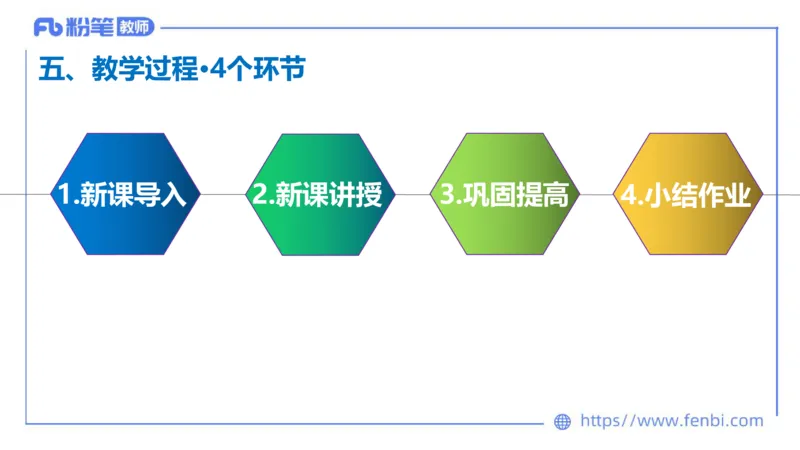 Fb 粉笔 教师

五、教学过程•4个环节

1.新课导入

2.新课讲授

3.巩固提高

4.小结作业

https://www.fenbi.com